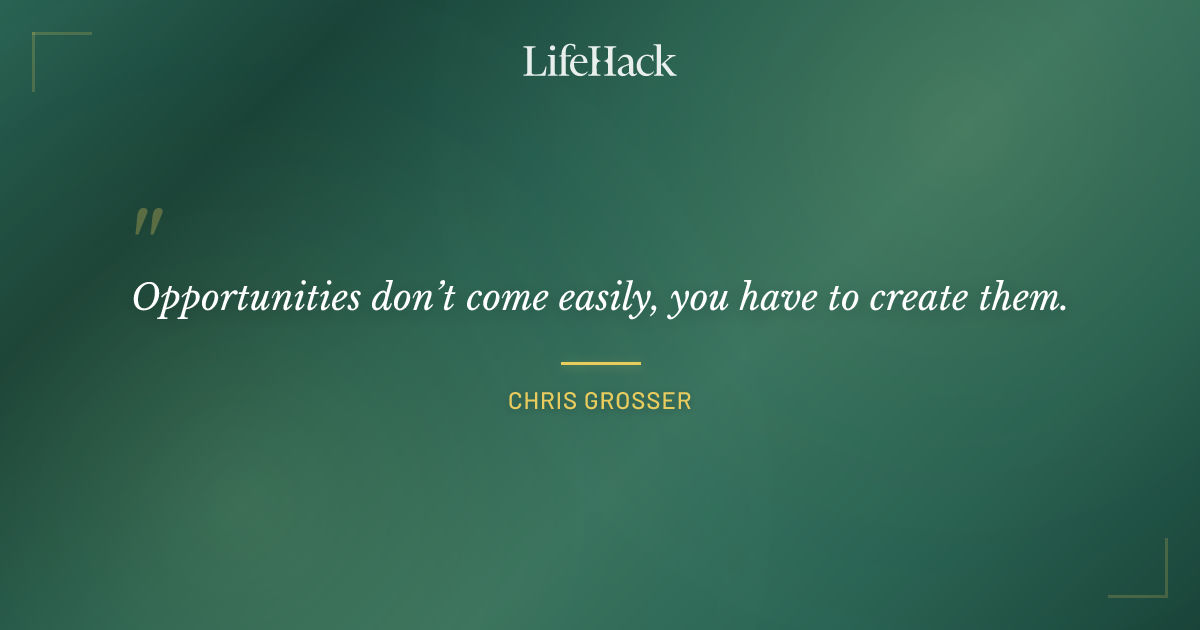 LifeHack

"

Opportunities don't come easily, you have to create them.

CHRIS GROSSER